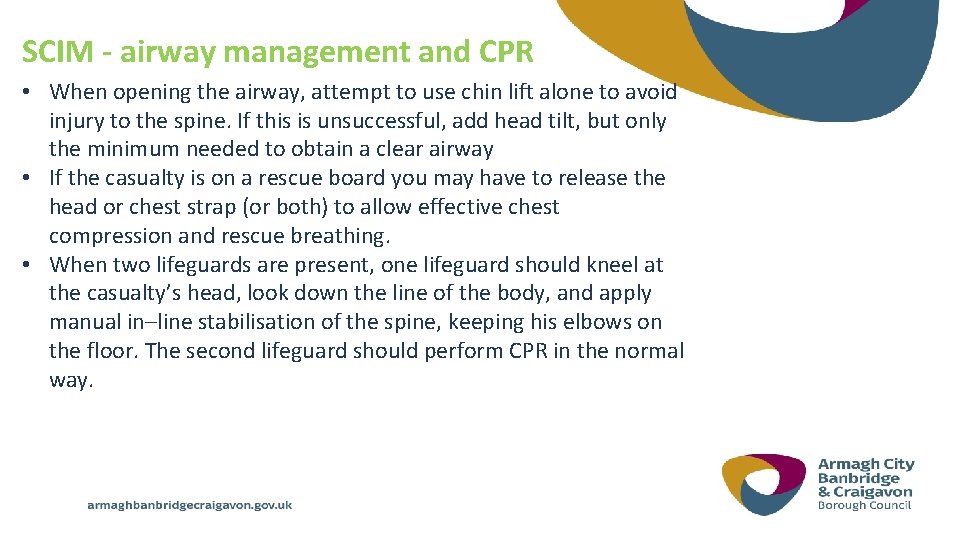 SCIM - airway management and CPR

• When opening the airway, attempt to use chin lift alone to avoid injury to the spine. If this is unsuccessful, add head tilt, but only the minimum needed to obtain a clear airway
• If the casualty is on a rescue board you may have to release the head or chest strap (or both) to allow effective chest compression and rescue breathing.
• When two lifeguards are present, one lifeguard should kneel at the casualty's head, look down the line of the body, and apply manual in–line stabilisation of the spine, keeping his elbows on the floor. The second lifeguard should perform CPR in the normal way.

armaghbanbridgecraigavon.gov.uk

Armagh City Banbridge & Craigavon Borough Council